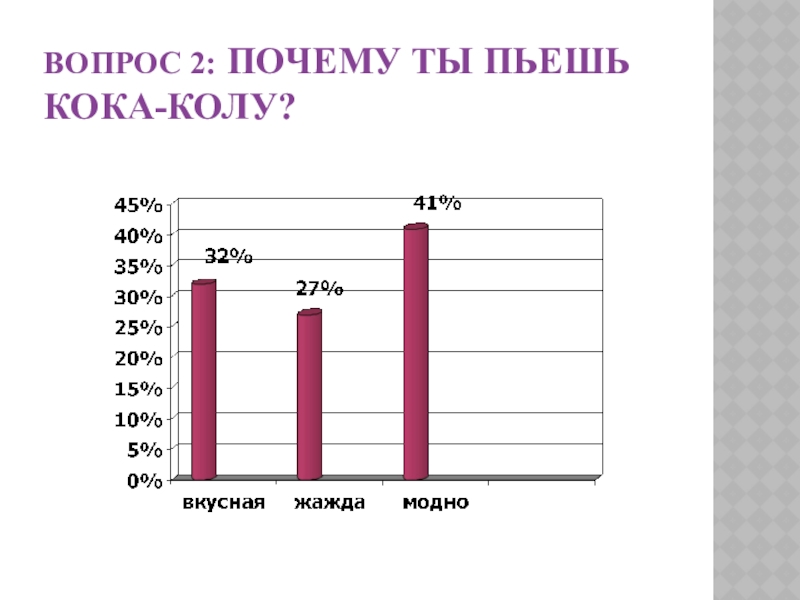 ВОПРОС 2: ПОЧЕМУ ТЫ ПЬЕШЬ КОКА-КОЛУ?

45%
40%
35%
30%
25%
20%
15%
10%
5%
0%

32%
27%
41%

вкусная
жажда
модно